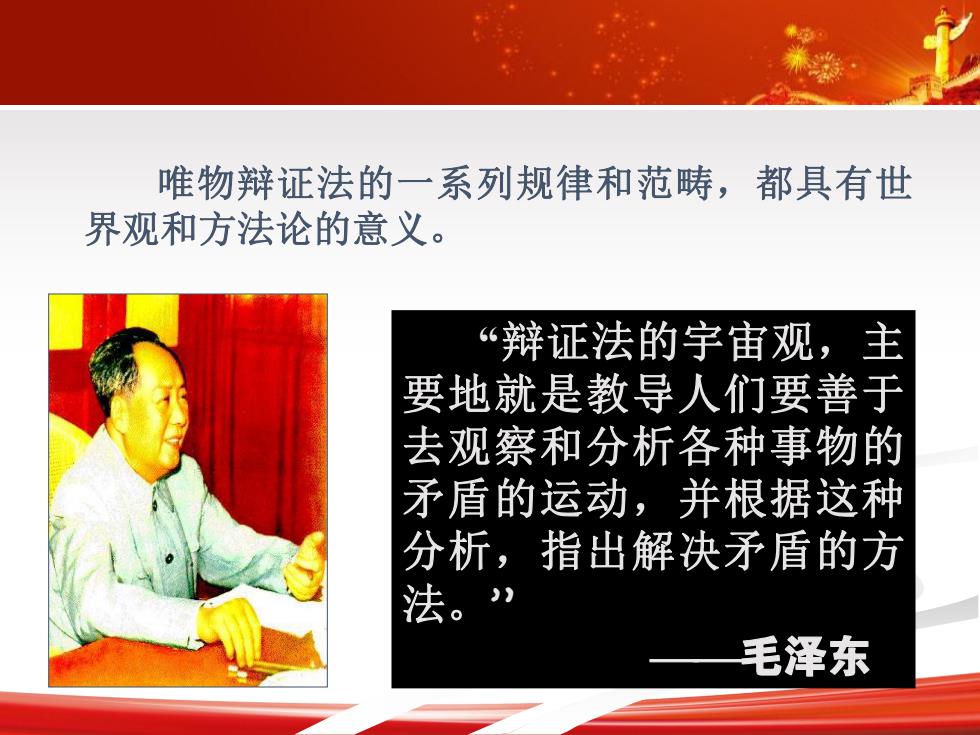 唯物辩证法的一系列规律和范畴，都具有世界观和方法论的意义。

“辩证法的宇宙观，主要地就是教导人们要善于去观察和分析各种事物的矛盾的运动，并根据这种分析，指出解决矛盾的方法。”

——毛泽东